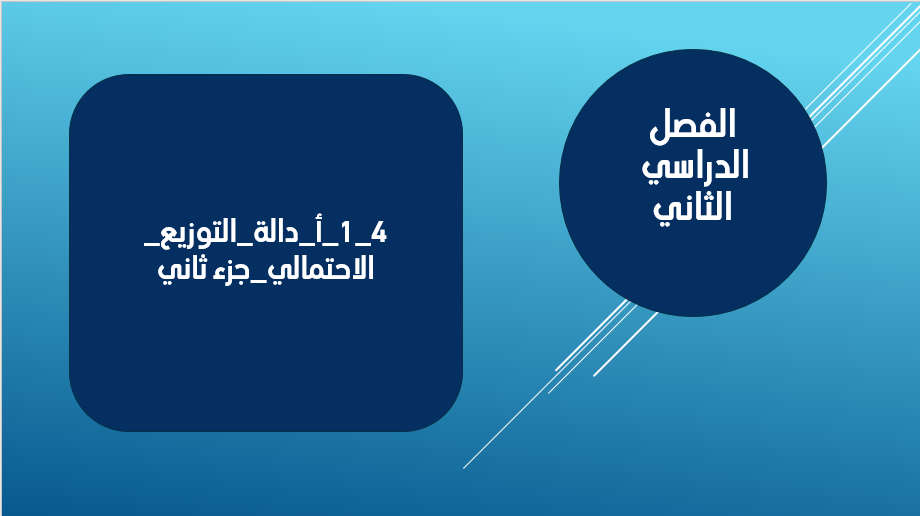 الفصل الدراسي الثاني

4_1_أ_دالة_التوزيع_الاحتمالي_جزء ثاني